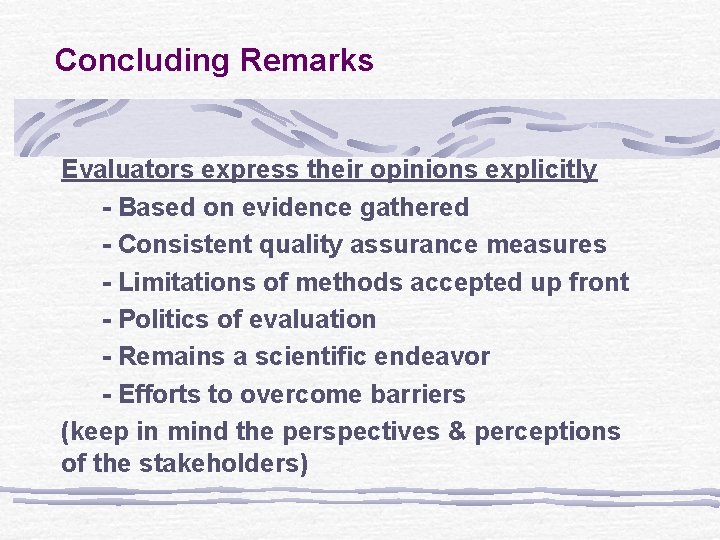 Concluding Remarks

Evaluators express their opinions explicitly

- Based on evidence gathered
- Consistent quality assurance measures
- Limitations of methods accepted up front
- Politics of evaluation
- Remains a scientific endeavor
- Efforts to overcome barriers

(keep in mind the perspectives & perceptions of the stakeholders)